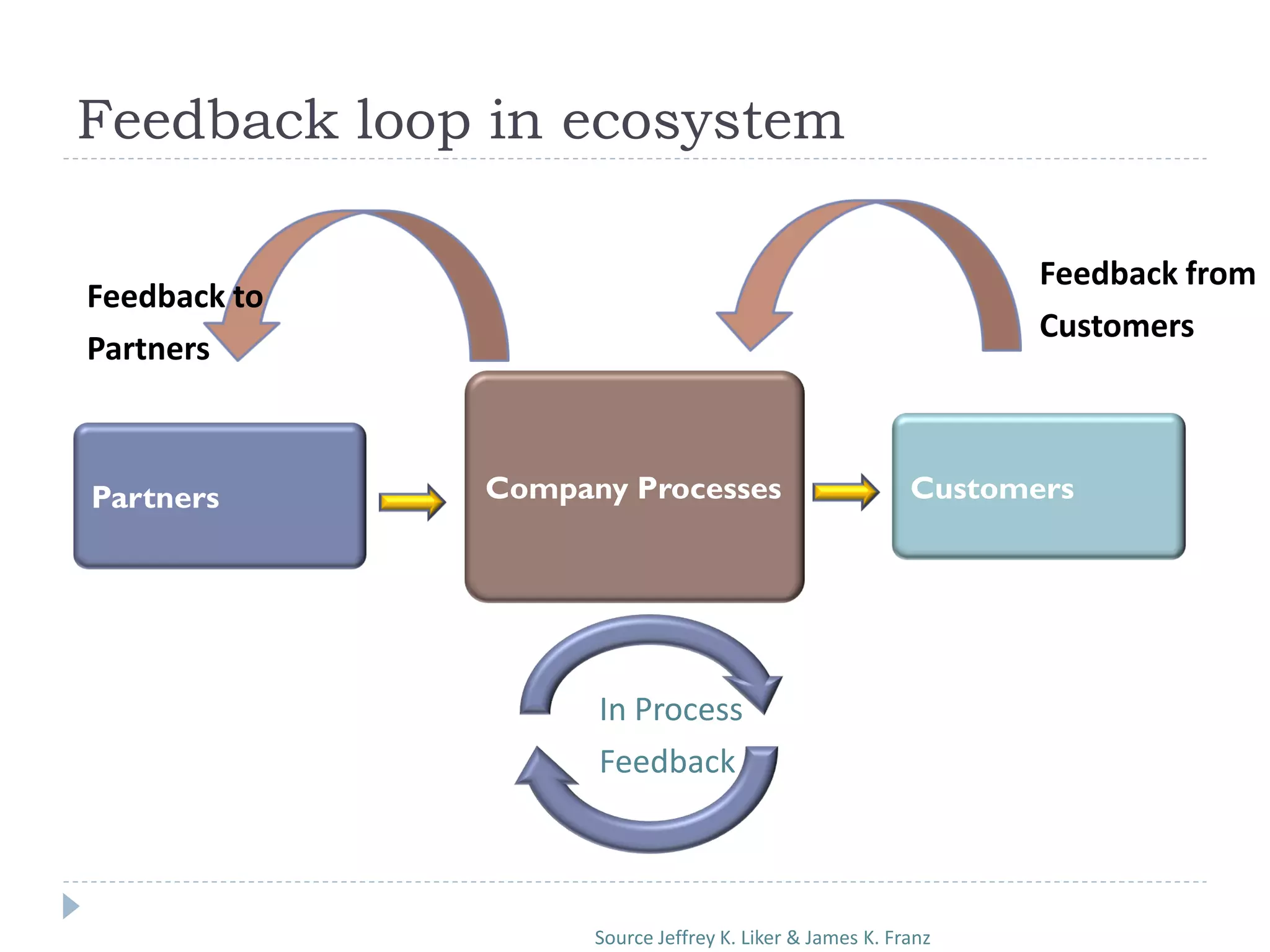 Feedback loop in ecosystem

Feedback to Partners

Feedback from Customers

Partners

Company Processes

Customers

In Process Feedback

Source Jeffrey K. Liker & James K. Franz